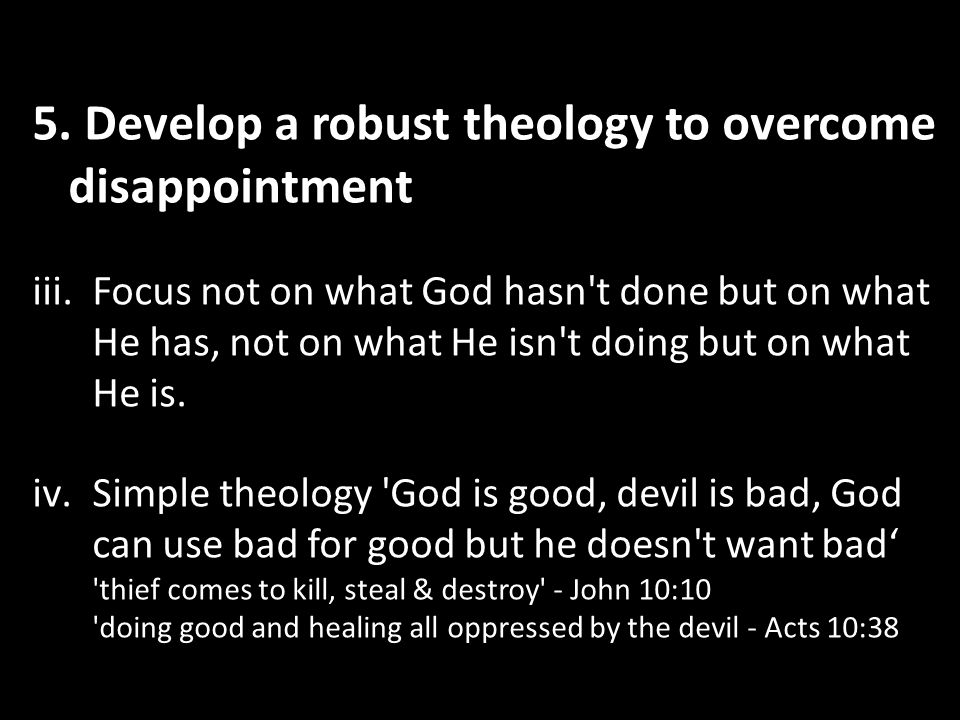 5. Develop a robust theology to overcome disappointment

iii. Focus not on what God hasn't done but on what He has, not on what He isn't doing but on what He is.

iv. Simple theology 'God is good, devil is bad, God can use bad for good but he doesn't want bad‘
'thief comes to kill, steal & destroy' - John 10:10
'doing good and healing all oppressed by the devil - Acts 10:38